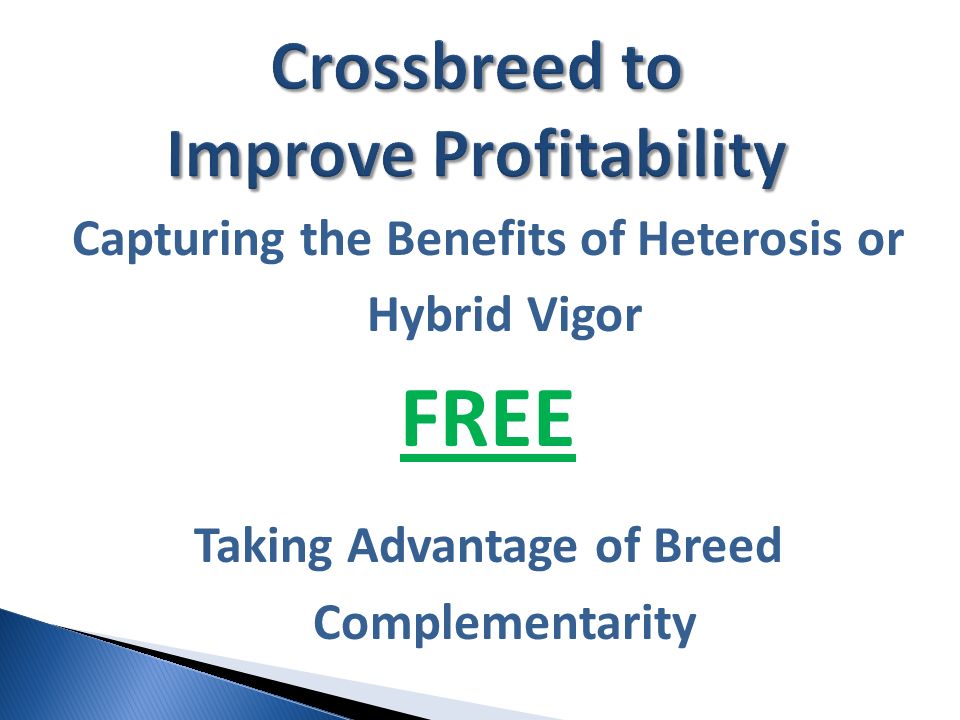 Crossbreed to Improve Profitability

Capturing the Benefits of Heterosis or Hybrid Vigor

FREE

Taking Advantage of Breed Complementarity